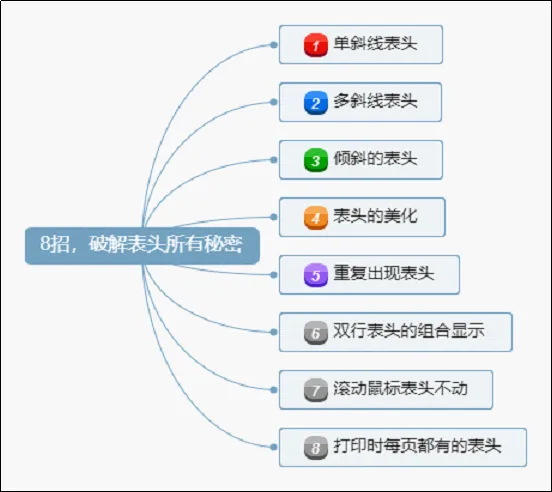 8招，破解表头所有秘密

1 单斜线表头

2 多斜线表头

3 倾斜的表头

4 表头的美化

5 重复出现表头

6 双行表头的组合显示

7 滚动鼠标表头不动

8 打印时每页都有的表头